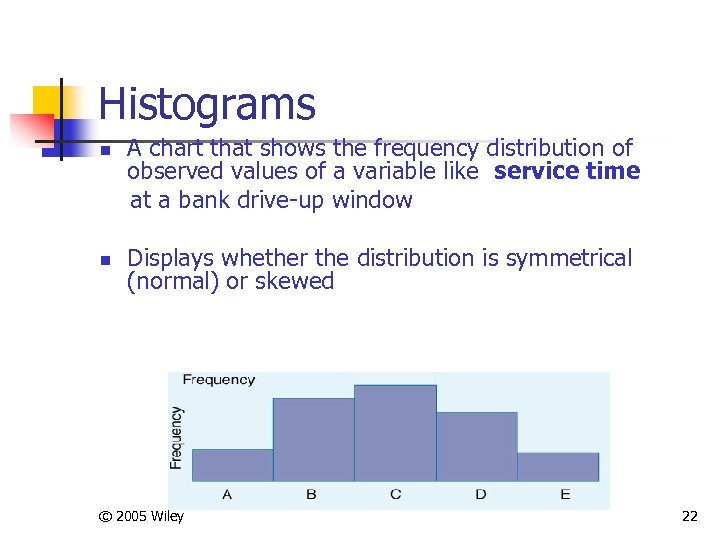 Histograms

- A chart that shows the frequency distribution of observed values of a variable like **service time** at a bank drive-up window

- Displays whether the distribution is symmetrical (normal) or skewed

Frequency

Frequency

A B C D E

© 2005 Wiley

22